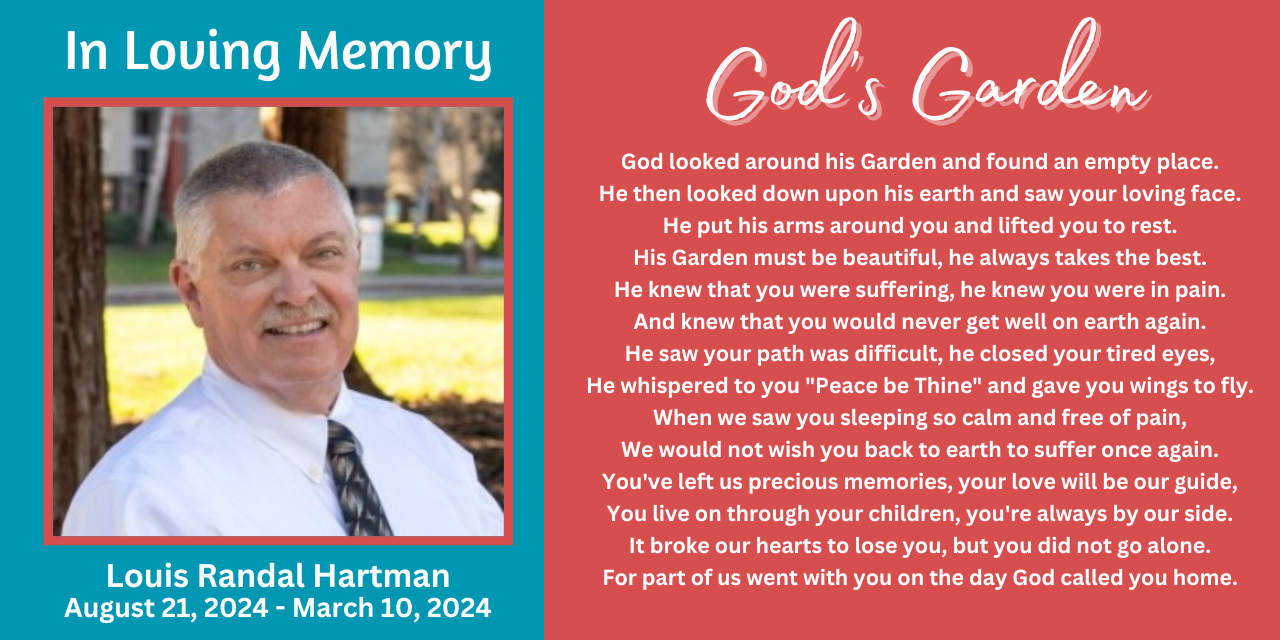 In Loving Memory

Louis Randal Hartman
August 21, 2024 - March 10, 2024

God's Garden

God looked around his Garden and found an empty place.
He then looked down upon his earth and saw your loving face.
He put his arms around you and lifted you to rest.
His Garden must be beautiful, he always takes the best.
He knew that you were suffering, he knew you were in pain.
And knew that you would never get well on earth again.
He saw your path was difficult, he closed your tired eyes,
He whispered to you "Peace be Thine" and gave you wings to fly.
When we saw you sleeping so calm and free of pain,
We would not wish you back to earth to suffer once again.
You've left us precious memories, your love will be our guide,
You live on through your children, you're always by our side.
It broke our hearts to lose you, but you did not go alone.
For part of us went with you on the day God called you home.